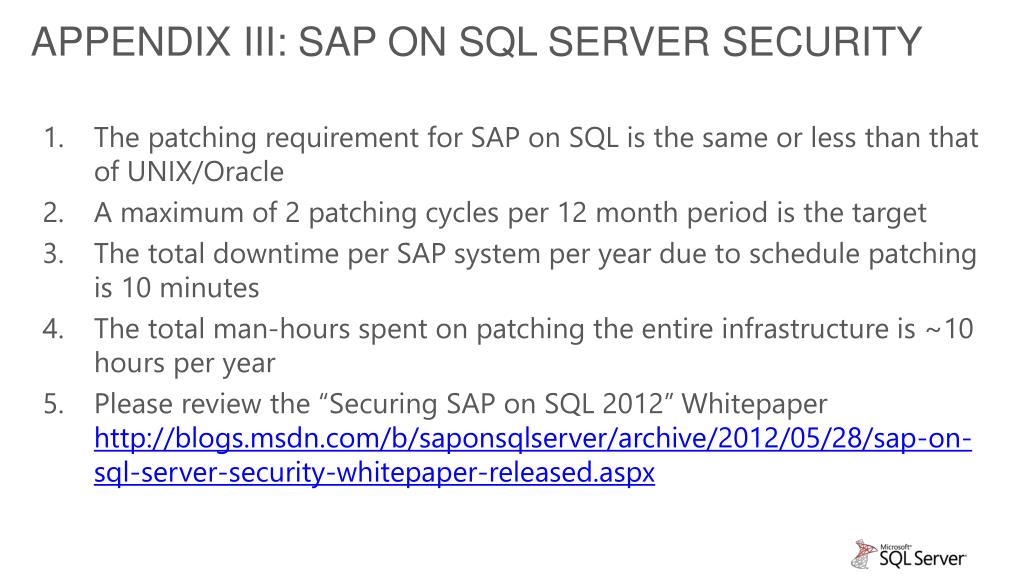 APPENDIX III: SAP ON SQL SERVER SECURITY

1. The patching requirement for SAP on SQL is the same or less than that of UNIX/Oracle
2. A maximum of 2 patching cycles per 12 month period is the target
3. The total downtime per SAP system per year due to schedule patching is 10 minutes
4. The total man-hours spent on patching the entire infrastructure is ~10 hours per year
5. Please review the “Securing SAP on SQL 2012” Whitepaper http://blogs.msdn.com/b/saponsqlserver/archive/2012/05/28/sap-on-sql-server-security-whitepaper-released.aspx

Microsoft SQL Server